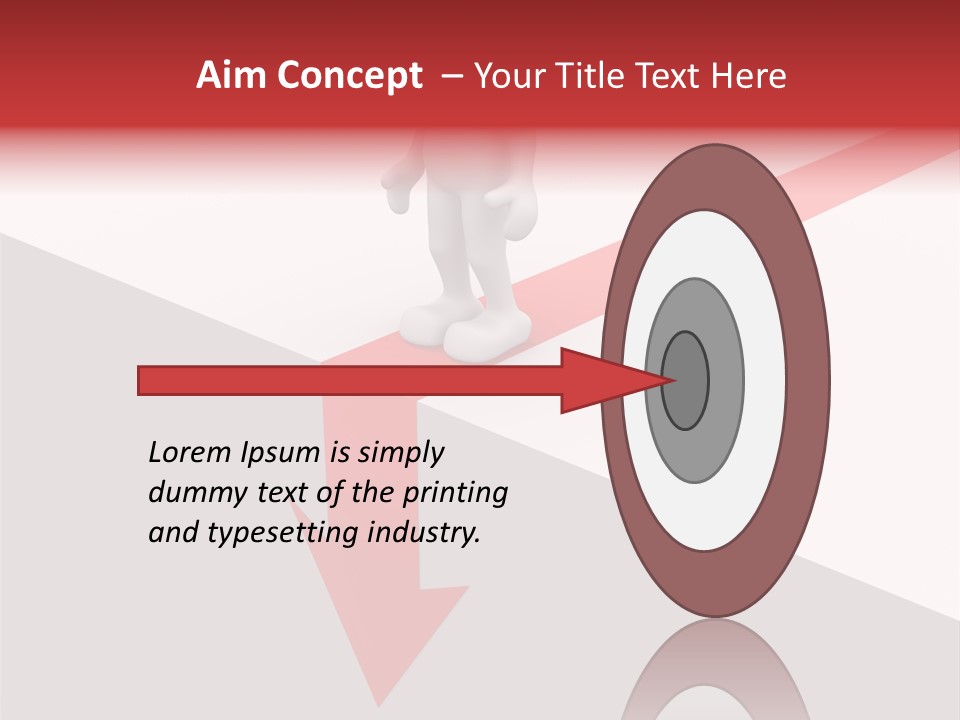 Aim Concept – Your Title Text Here

Lorem Ipsum is simply dummy text of the printing and typesetting industry.